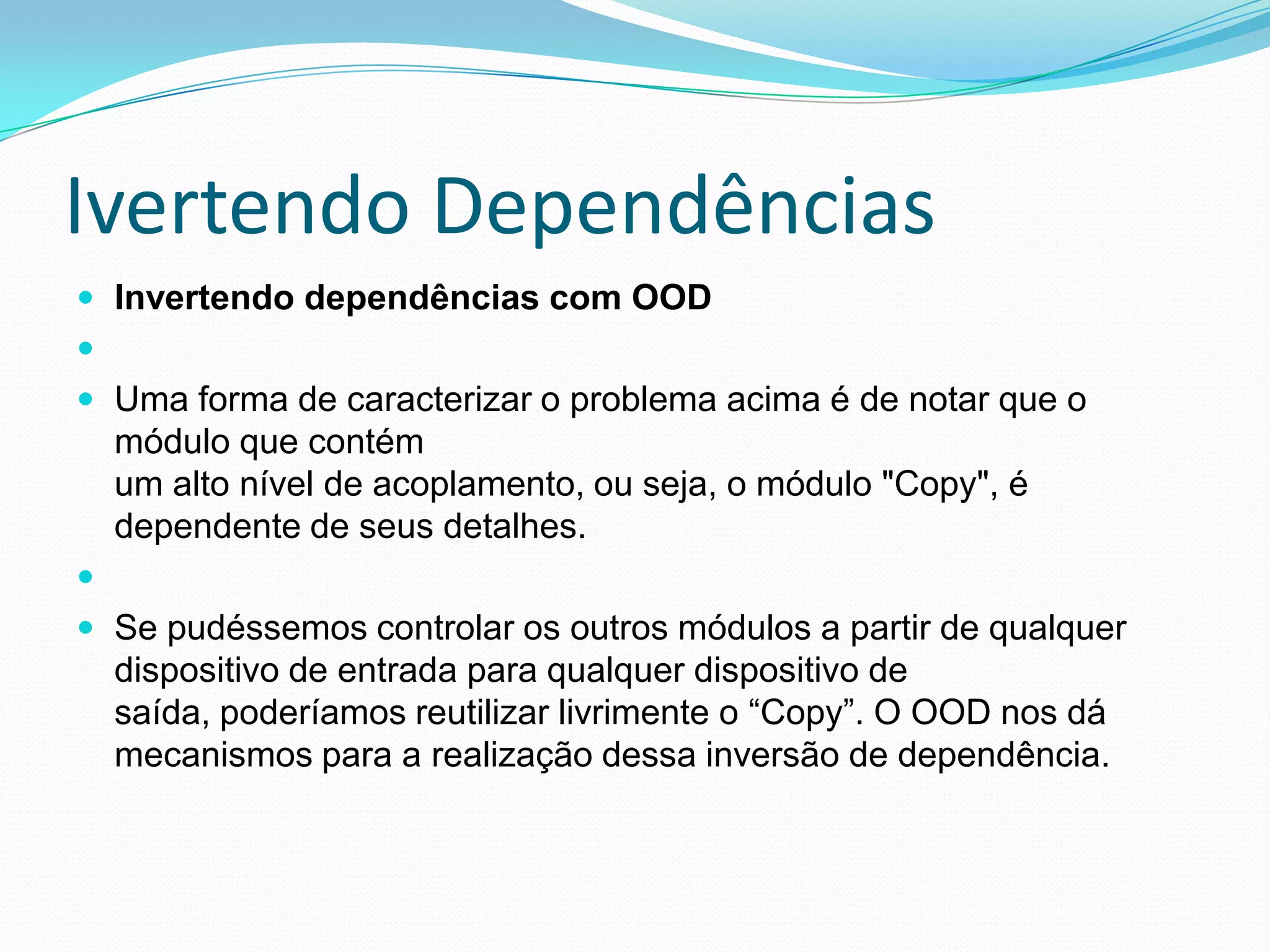 Ivertendo Dependências

Invertendo dependências com OOD

Uma forma de caracterizar o problema acima é de notar que o módulo que contém um alto nível de acoplamento, ou seja, o módulo "Copy", é dependente de seus detalhes.

Se pudéssemos controlar os outros módulos a partir de qualquer dispositivo de entrada para qualquer dispositivo de saída, poderíamos reutilizar livrimente o “Copy”. O OOD nos dá mecanismos para a realização dessa inversão de dependência.